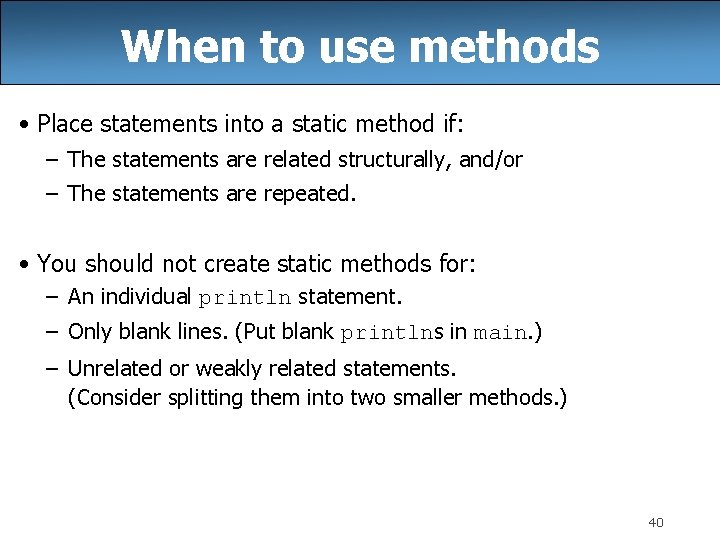 When to use methods

• Place statements into a static method if:
– The statements are related structurally, and/or
– The statements are repeated.

• You should not create static methods for:
– An individual println statement.
– Only blank lines. (Put blank printlns in main.)
– Unrelated or weakly related statements. (Consider splitting them into two smaller methods.)

40